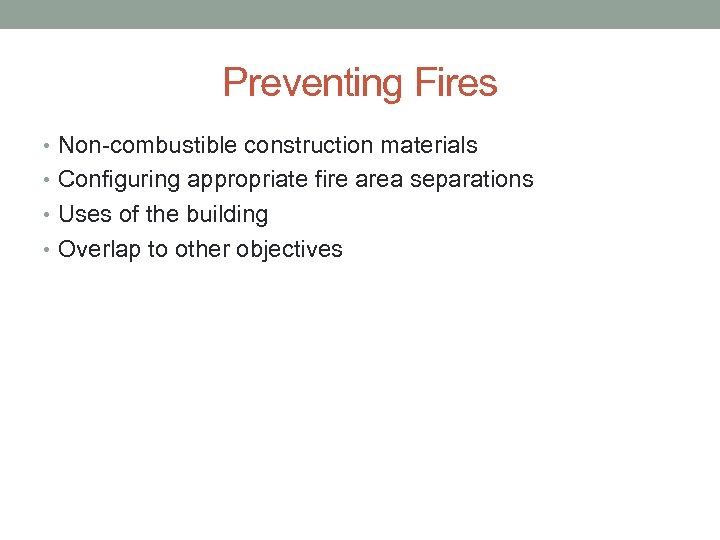 Preventing Fires

• Non-combustible construction materials
• Configuring appropriate fire area separations
• Uses of the building
• Overlap to other objectives